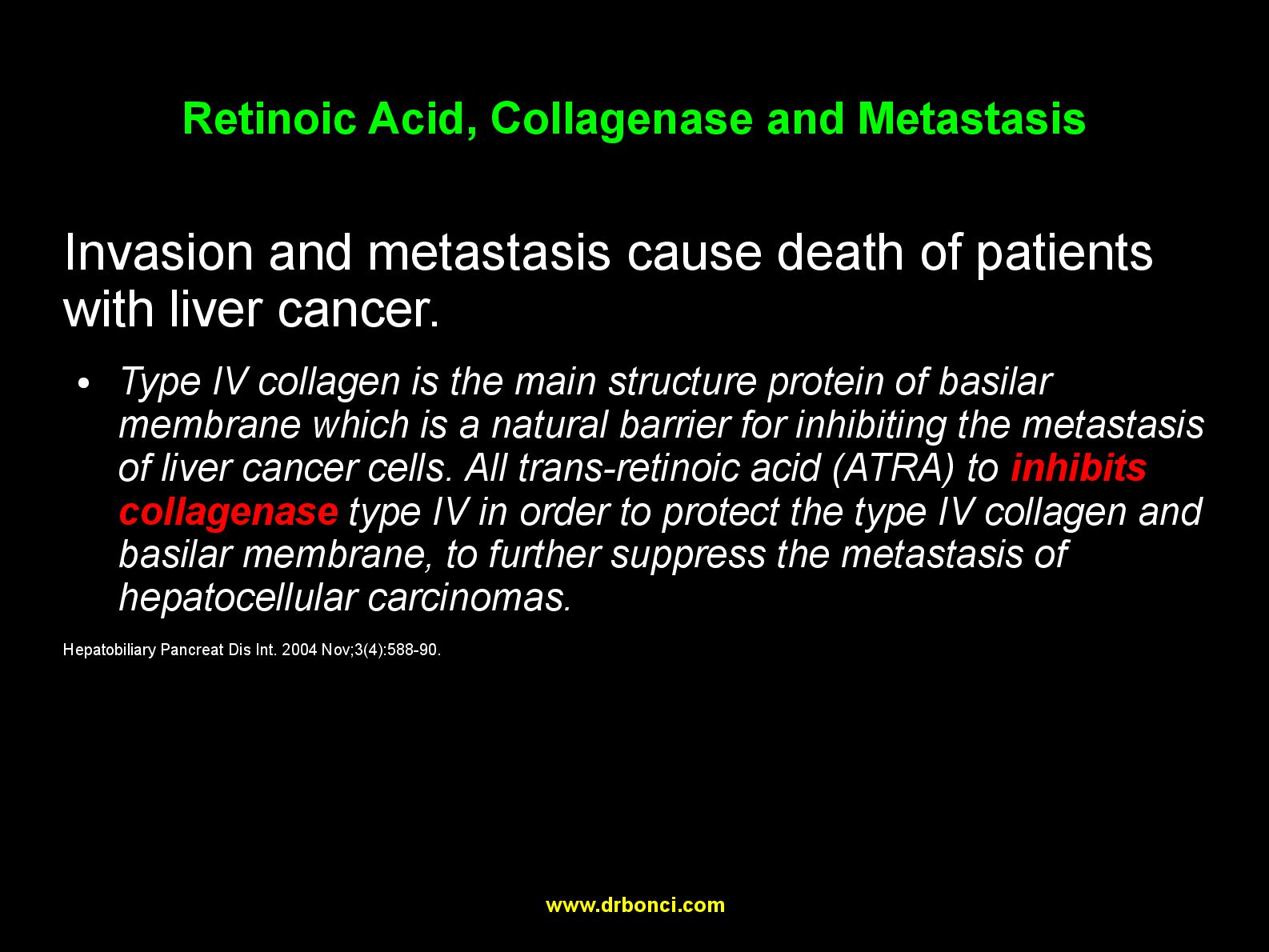 Retinoic Acid, Collagenase and Metastasis

Invasion and metastasis cause death of patients with liver cancer.

• Type IV collagen is the main structure protein of basilar membrane which is a natural barrier for inhibiting the metastasis of liver cancer cells. All trans-retinoic acid (ATRA) to inhibits collagenase type IV in order to protect the type IV collagen and basilar membrane, to further suppress the metastasis of hepatocellular carcinomas.

Hepatobiliary Pancreat Dis Int. 2004 Nov;3(4):588-90.

www.drbonci.com